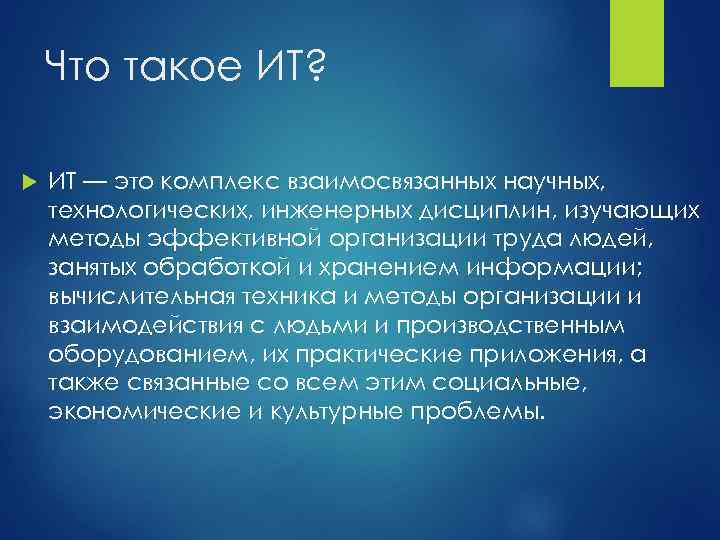 Что такое ИТ?

ИТ — это комплекс взаимосвязанных научных, технологических, инженерных дисциплин, изучающих методы эффективной организации труда людей, занятых обработкой и хранением информации; вычислительная техника и методы организации и взаимодействия с людьми и производственным оборудованием, их практические приложения, а также связанные со всем этим социальные, экономические и культурные проблемы.